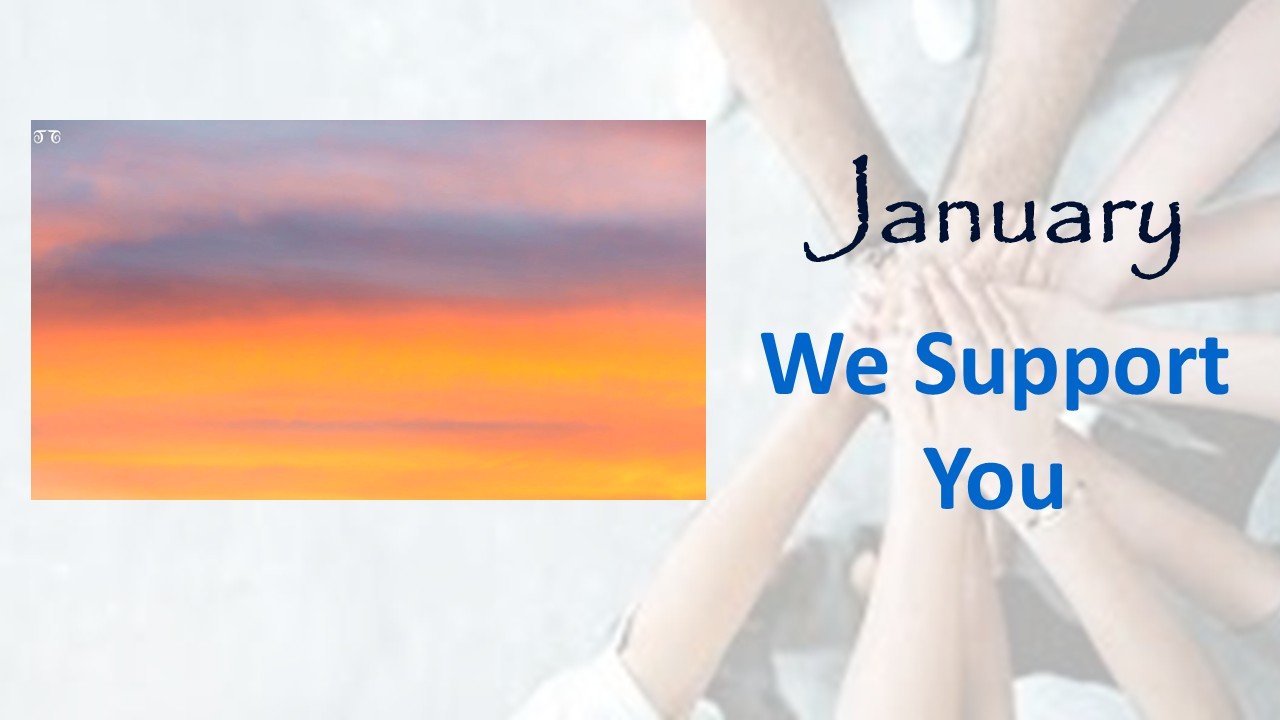 TC

January

We Support You